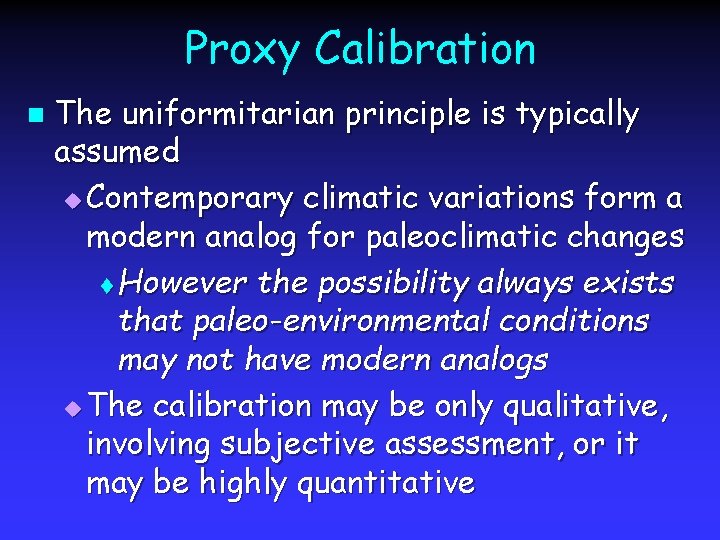 Proxy Calibration

The uniformitarian principle is typically assumed

Contemporary climatic variations form a modern analog for paleoclimatic changes

However the possibility always exists that paleo-environmental conditions may not have modern analogs

The calibration may be only qualitative, involving subjective assessment, or it may be highly quantitative